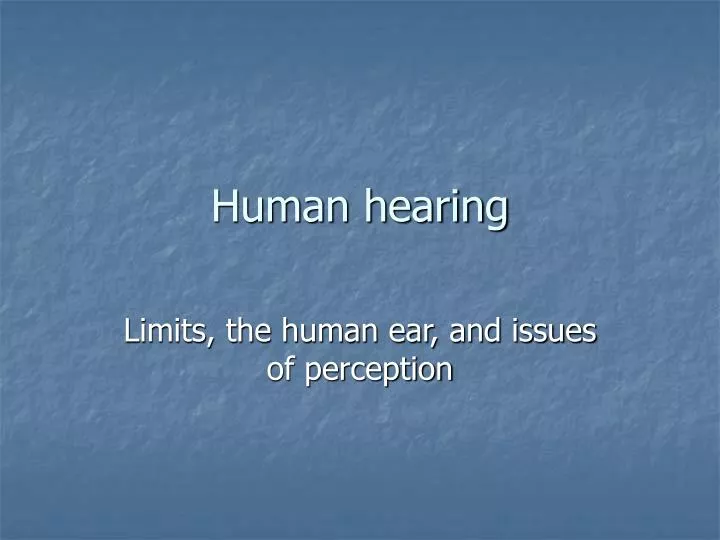 Human hearing

Limits, the human ear, and issues of perception